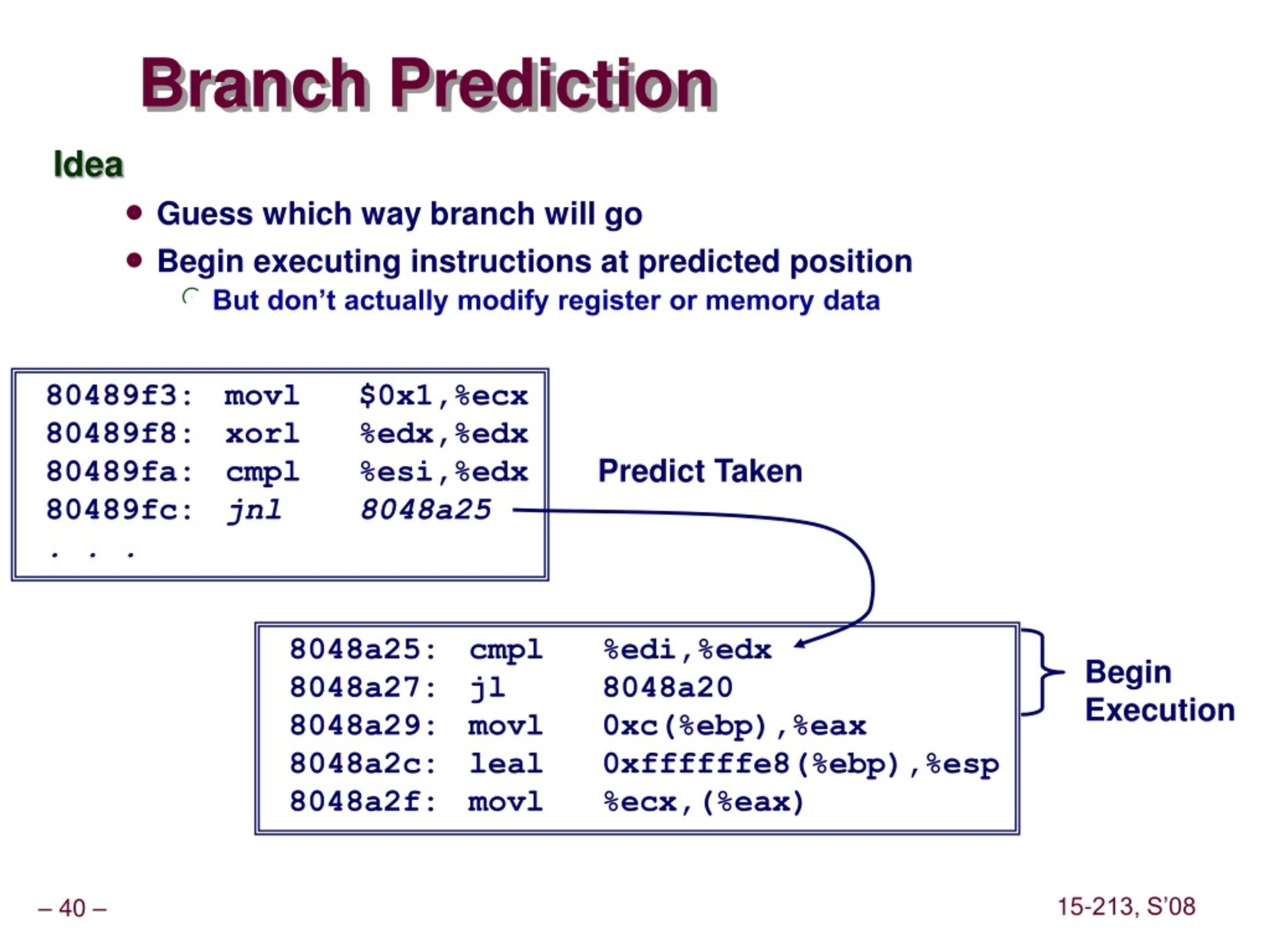 Branch Prediction

Idea

- Guess which way branch will go
- Begin executing instructions at predicted position
  - But don't actually modify register or memory data

80489f3: movl $0x1,%ecx
80489f8: xorl %edx,%edx
80489fa: cmpl %esi,%edx
80489fc: jnl 8048a25
. . .

Predict Taken

8048a25: cmpl %edi,%edx
8048a27: jl 8048a20
8048a29: movl 0xc(%ebp),%eax
8048a2c: leal 0xffffffe8(%ebp),%esp
8048a2f: movl %ecx,(%eax)

Begin Execution

– 40 –

15-213, S'08